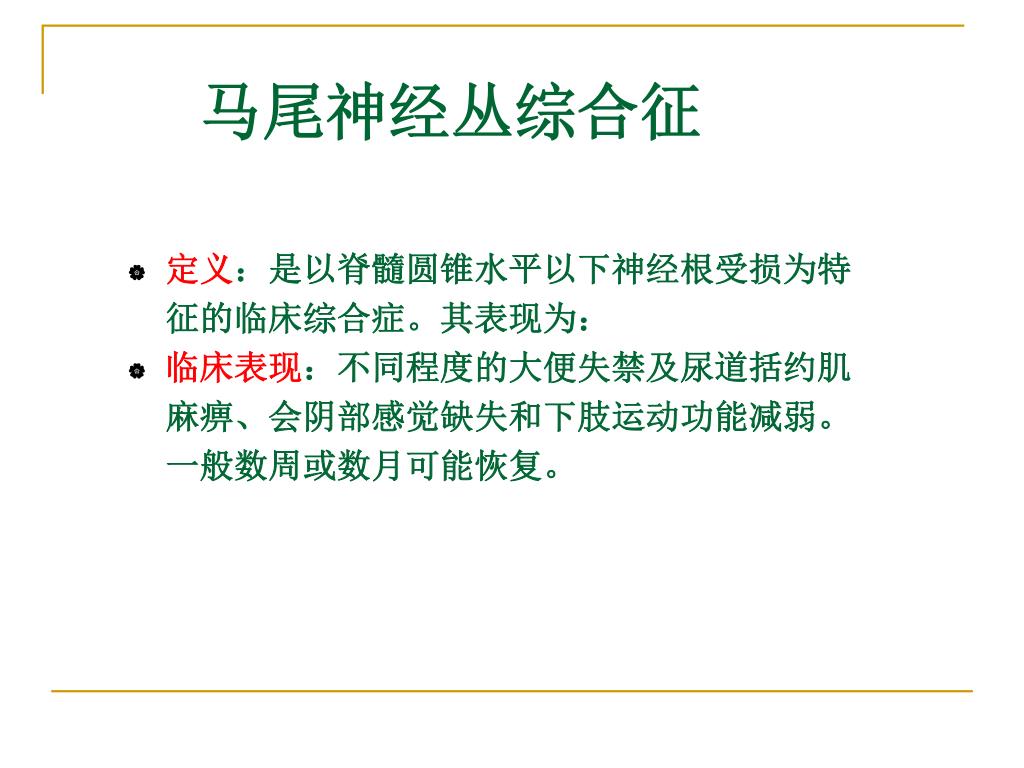 马尾神经丛综合征

定义：是以脊髓圆锥水平以下神经根受损为特征的临床综合症。其表现为：

临床表现：不同程度的大便失禁及尿道括约肌麻痹、会阴部感觉缺失和下肢运动功能减弱。一般数周或数月可能恢复。